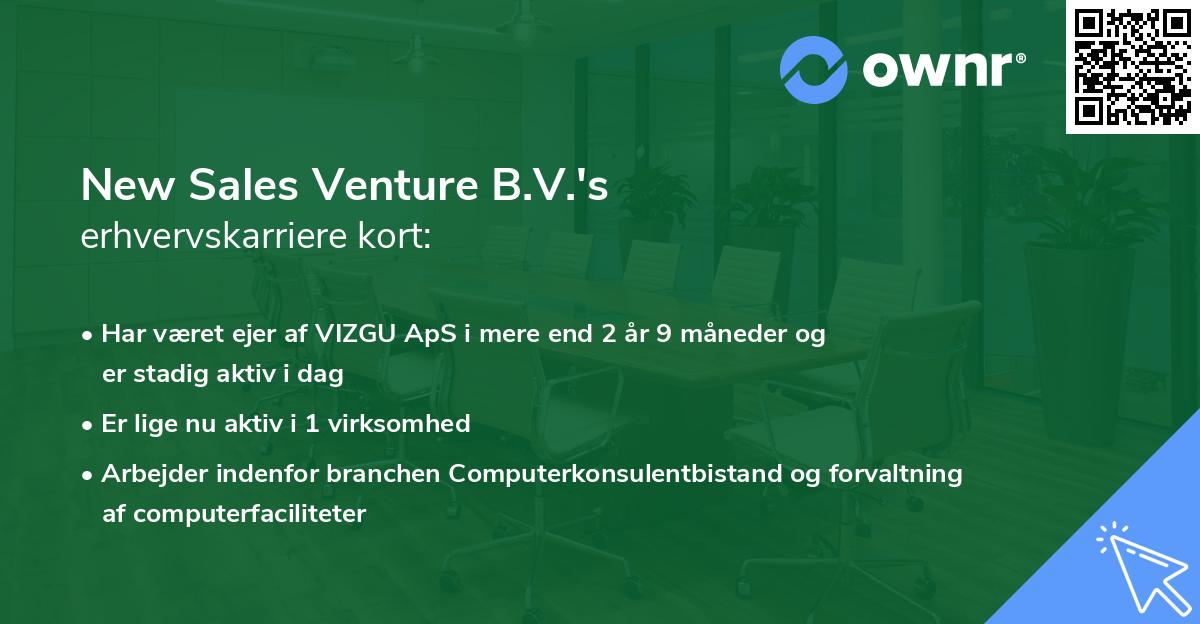 ownr®

New Sales Venture B.V.'s
erhvervskarriere kort:

• Har været ejer af VIZGU ApS i mere end 2 år 9 måneder og er stadig aktiv i dag

• Er lige nu aktiv i 1 virksomhed

• Arbejder indenfor branchen Computerkonsulentbistand og forvaltning af computerfaciliteter